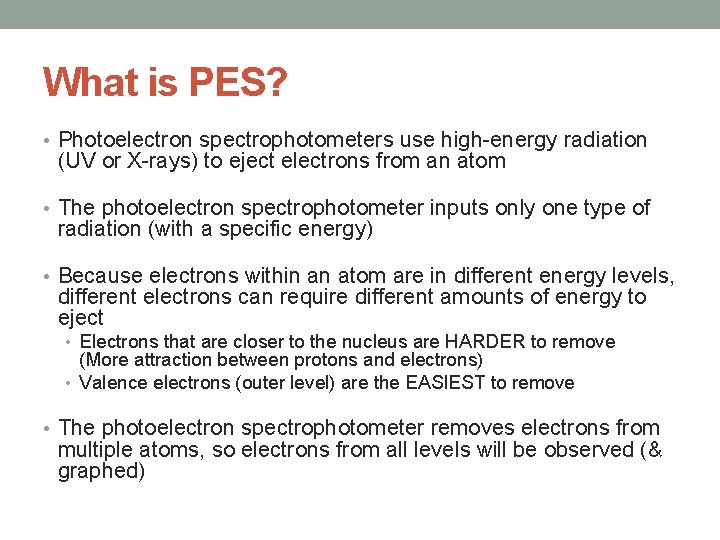 What is PES?

• Photoelectron spectrophotometers use high-energy radiation (UV or X-rays) to eject electrons from an atom

• The photoelectron spectrophotometer inputs only one type of radiation (with a specific energy)

• Because electrons within an atom are in different energy levels, different electrons can require different amounts of energy to eject
  • Electrons that are closer to the nucleus are HARDER to remove (More attraction between protons and electrons)
  • Valence electrons (outer level) are the EASIEST to remove

• The photoelectron spectrophotometer removes electrons from multiple atoms, so electrons from all levels will be observed (& graphed)